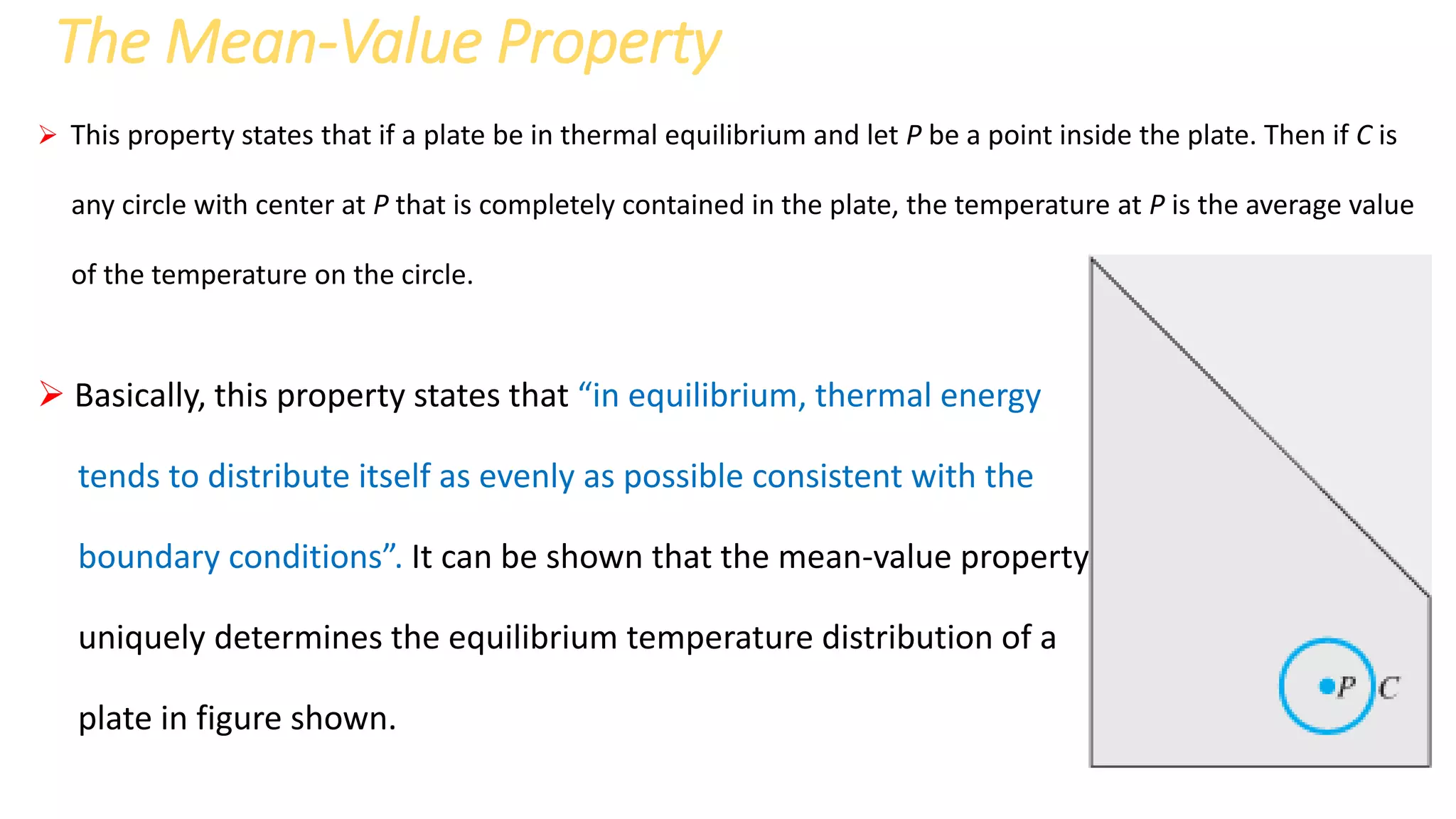 The Mean-Value Property

➢ This property states that if a plate be in thermal equilibrium and let P be a point inside the plate. Then if C is any circle with center at P that is completely contained in the plate, the temperature at P is the average value of the temperature on the circle.

➢ Basically, this property states that “in equilibrium, thermal energy tends to distribute itself as evenly as possible consistent with the boundary conditions”. It can be shown that the mean-value property uniquely determines the equilibrium temperature distribution of a plate in figure shown.

P C